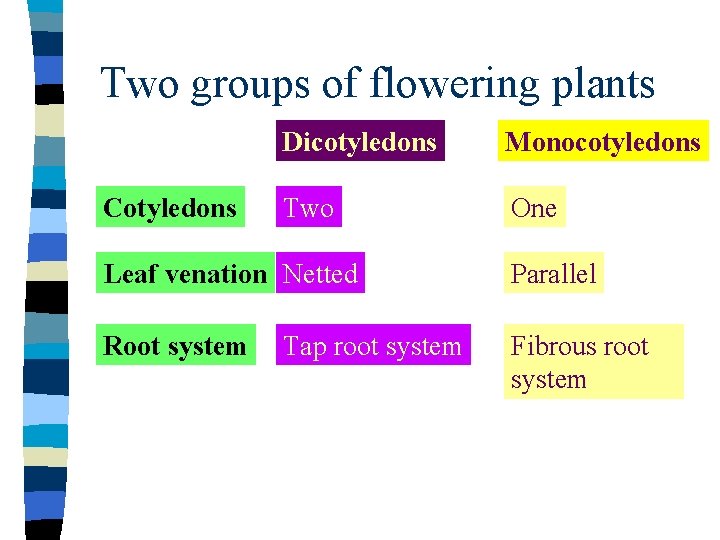 Two groups of flowering plants

| | Dicotyledons | Monocotyledons |
|---|---|---|
| Cotyledons | Two | One |
| Leaf venation | Netted | Parallel |
| Root system | Tap root system | Fibrous root system |